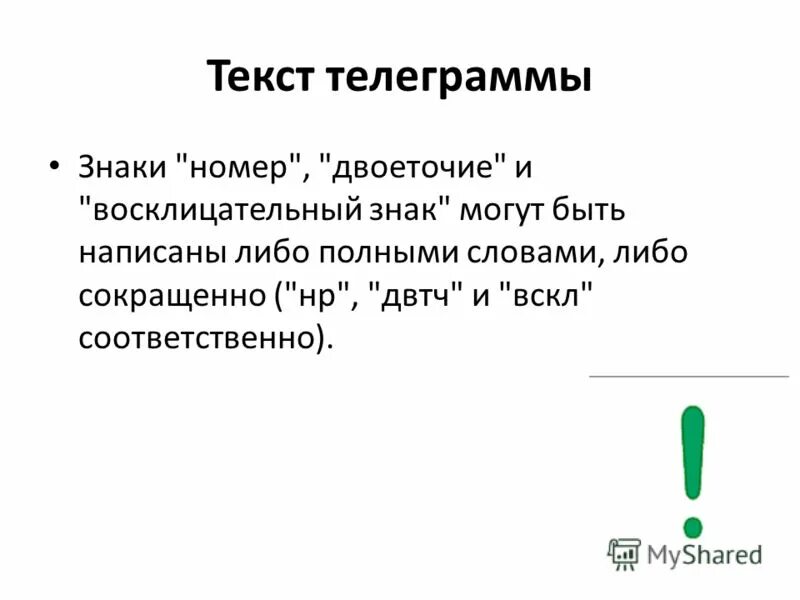 Текст телеграммы

• Знаки "номер", "двоеточие" и "восклицательный знак" могут быть написаны либо полными словами, либо сокращенно ("нр", "двтч" и "вскл" соответственно).

!

MyShared